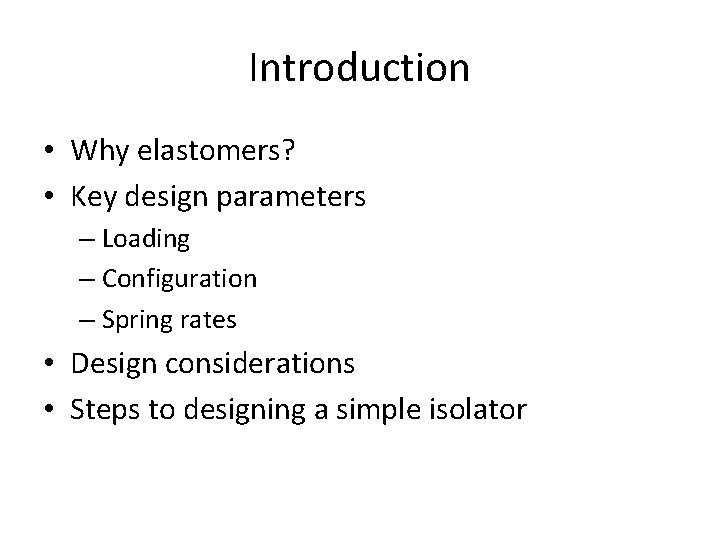 Introduction

• Why elastomers?
• Key design parameters
– Loading
– Configuration
– Spring rates
• Design considerations
• Steps to designing a simple isolator